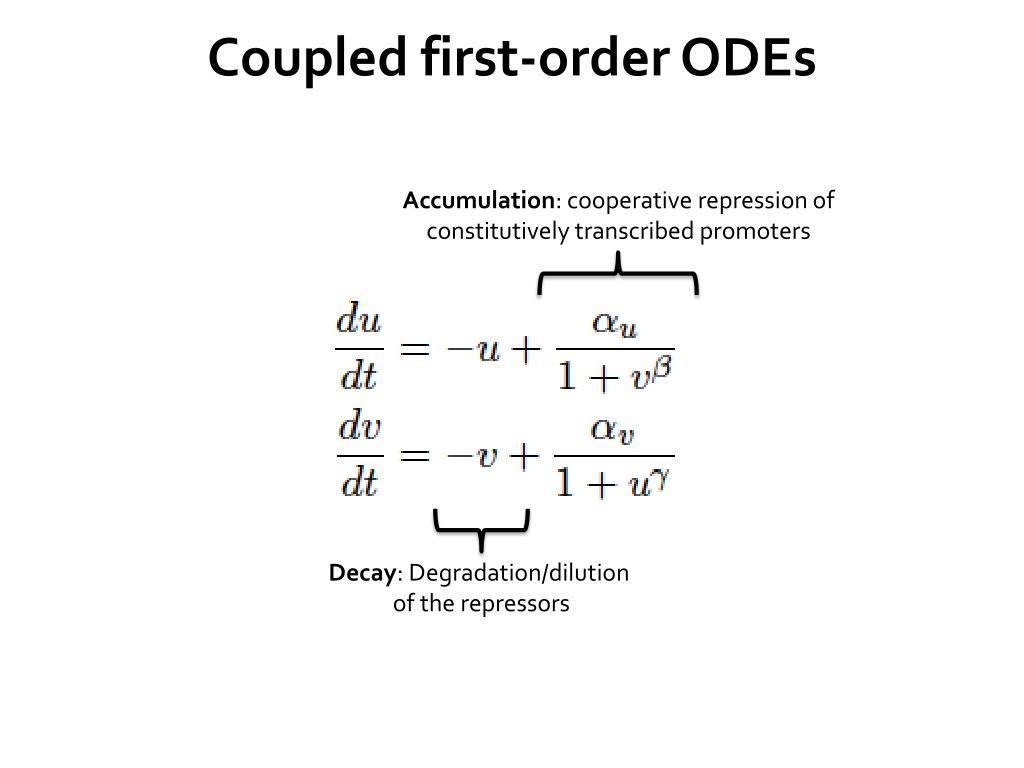 Coupled first-order ODEs

Accumulation: cooperative repression of constitutively transcribed promoters

$\frac{du}{dt} = -u + \frac{\alpha_u}{1 + v^\beta}$

$\frac{dv}{dt} = -v + \frac{\alpha_v}{1 + u^\gamma}$

Decay: Degradation/dilution of the repressors